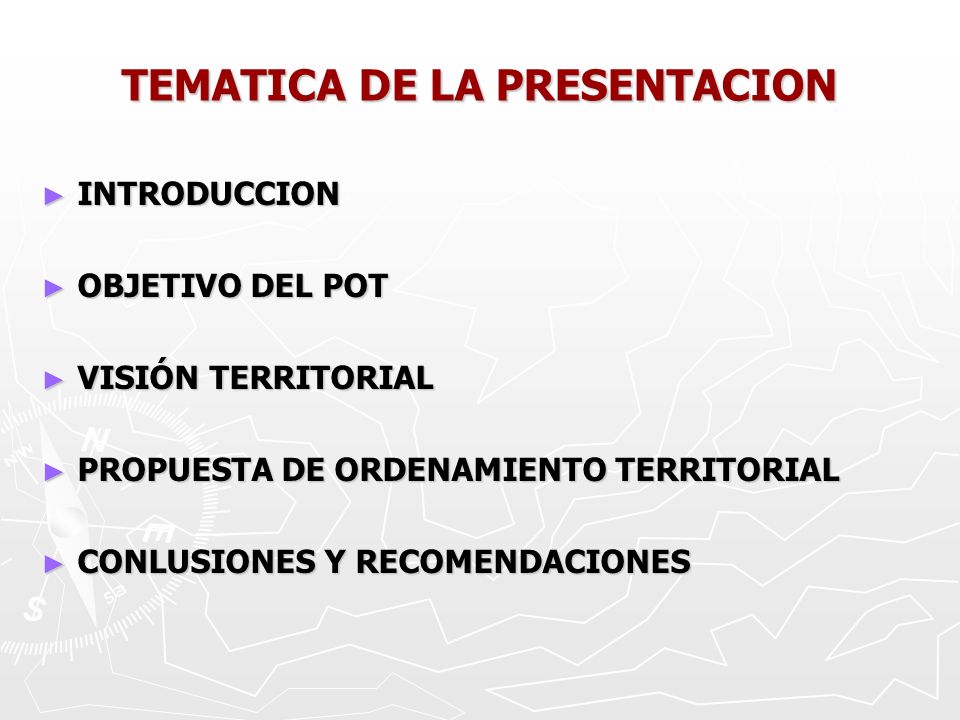 TEMATICA DE LA PRESENTACION

► INTRODUCCION

► OBJETIVO DEL POT

► VISIÓN TERRITORIAL

► PROPUESTA DE ORDENAMIENTO TERRITORIAL

► CONLUSIONES Y RECOMENDACIONES